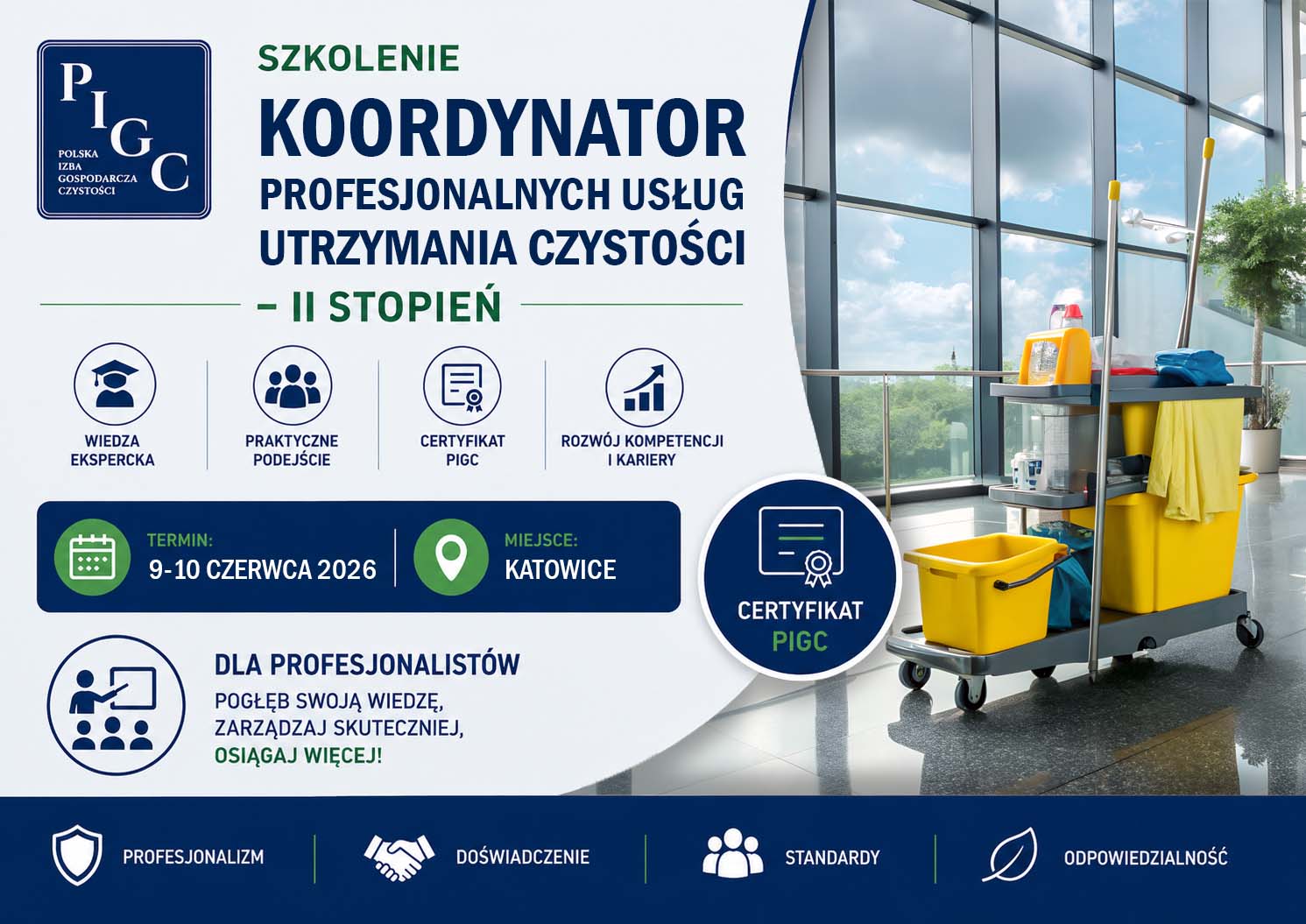 PIGC
POLSKA IZBA GOSPODARCZA CZYSTOŚCI

SZKOLENIE
KOORDYNATOR
PROFESJONALNYCH USŁUG UTRZYMANIA CZYSTOŚCI
– II STOPIEŃ

WIEDZA EKSPERCKA

PRAKTYCZNE PODEJŚCIE

CERTYFIKAT PIGC

ROZWÓJ KOMPETENCJI I KARIERY

TERMIN:
9-10 CZERWCA 2026

MIEJSCE:
KATOWICE

CERTYFIKAT PIGC

DLA PROFESJONALISTÓW
POGŁĘB SWOJĄ WIEDZĘ, ZARZĄDZAJ SKUTECZNIEJ, OSIĄGAJ WIĘCEJ!

PROFESJONALIZM

DOŚWIADCZENIE

STANDARDY

ODPOWIEDZIALNOŚĆ